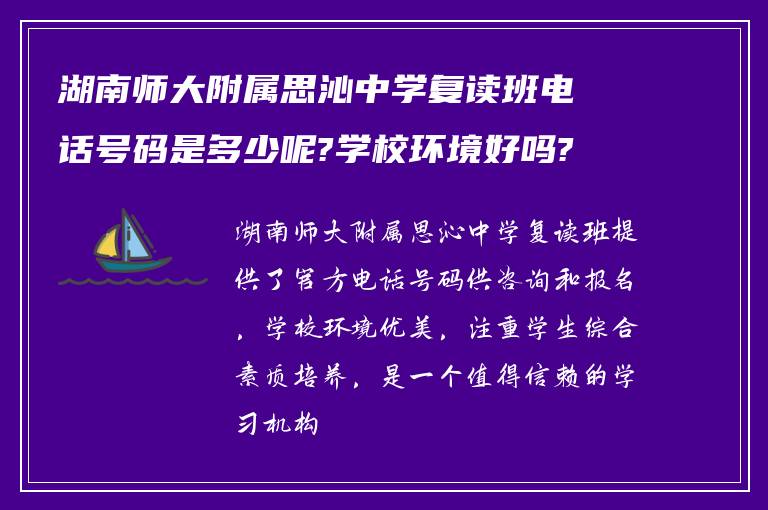 湖南师大附属思沁中学复读班电话号码是多少呢?学校环境好吗?

湖南师大附属思沁中学复读班提供了官方电话号码供咨询和报名，学校环境优美，注重学生综合素质培养，是一个值得信赖的学习机构